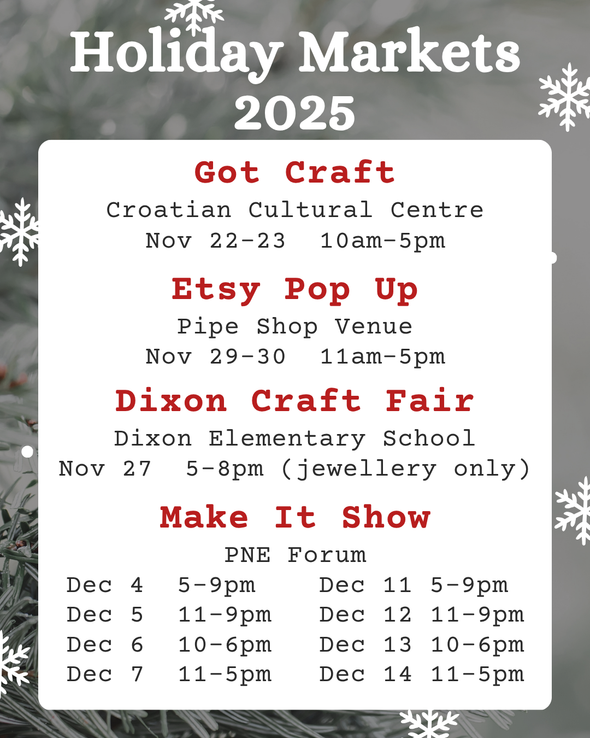 Holiday Markets 2025

Got Craft
Croatian Cultural Centre
Nov 22-23 10am-5pm

Etsy Pop Up
Pipe Shop Venue
Nov 29-30 11am-5pm

Dixon Craft Fair
Dixon Elementary School
Nov 27 5-8pm (jewellery only)

Make It Show
PNE Forum

Dec 4 5-9pm
Dec 5 11-9pm
Dec 6 10-6pm
Dec 7 11-5pm

Dec 11 5-9pm
Dec 12 11-9pm
Dec 13 10-6pm
Dec 14 11-5pm